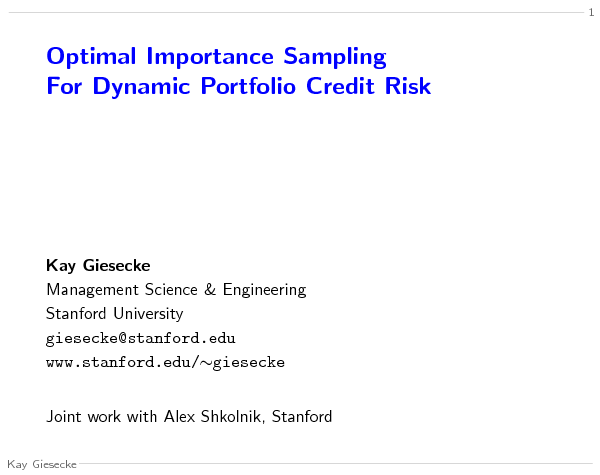 1

Optimal Importance Sampling
For Dynamic Portfolio Credit Risk

Kay Giesecke
Management Science & Engineering
Stanford University
giesecke@stanford.edu
www.stanford.edu/∼giesecke

Joint work with Alex Shkolnik, Stanford

Kay Giesecke